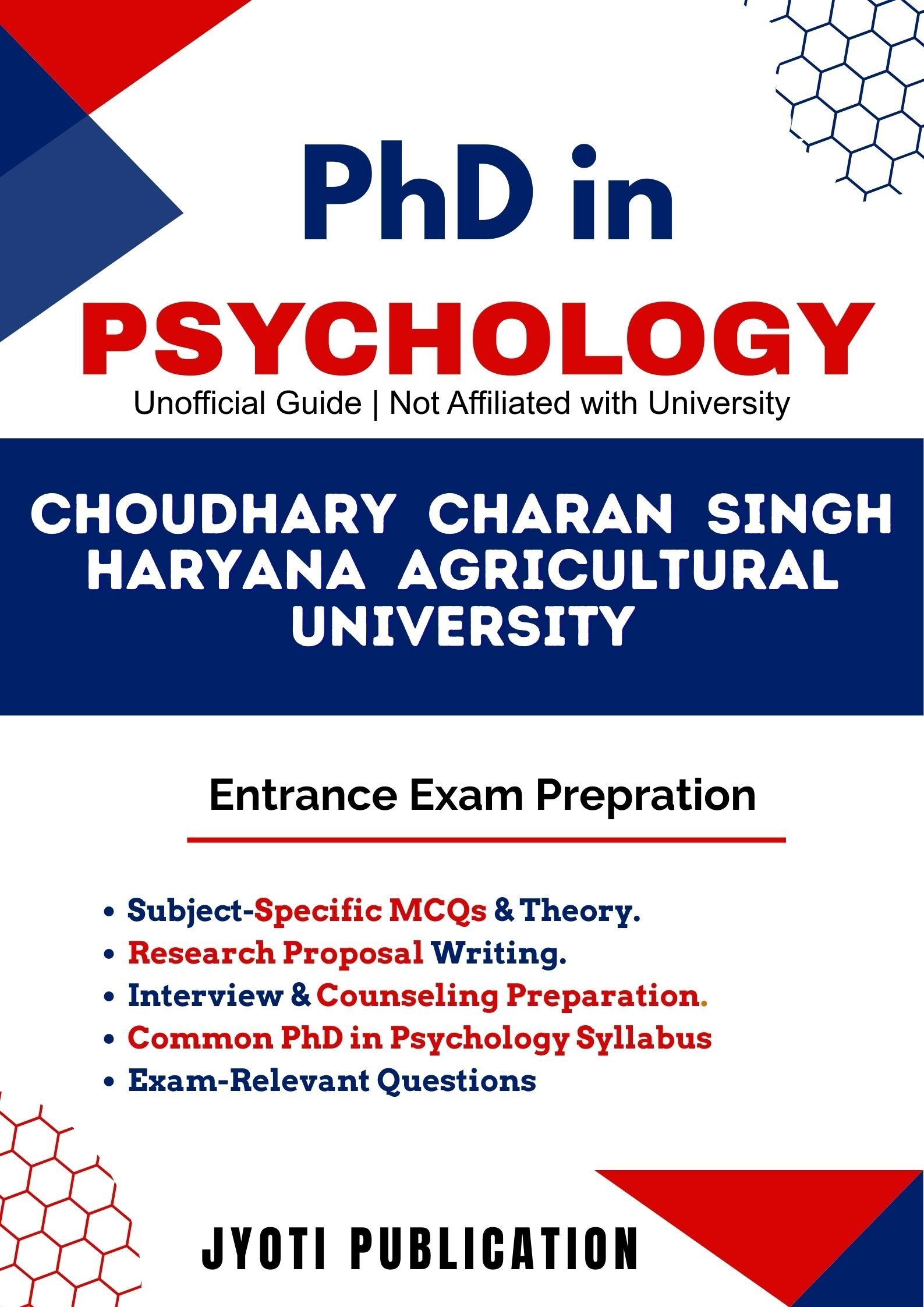 PhD in
PSYCHOLOGY
Unofficial Guide | Not Affiliated with University

CHOUDHARY CHARAN SINGH HARYANA AGRICULTURAL UNIVERSITY

Entrance Exam Prepration

• Subject-Specific MCQs & Theory.
• Research Proposal Writing.
• Interview & Counseling Preparation.
• Common PhD in Psychology Syllabus
• Exam-Relevant Questions

JYOTI PUBLICATION